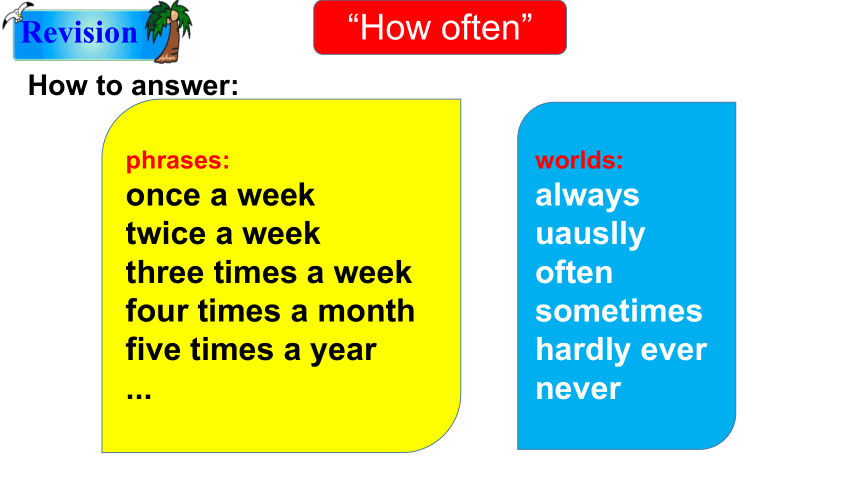 Revision

“How often”

How to answer:

phrases:
once a week
twice a week
three times a week
four times a month
five times a year
...

worlds:
always
uauslly
often
sometimes
hardly ever
never